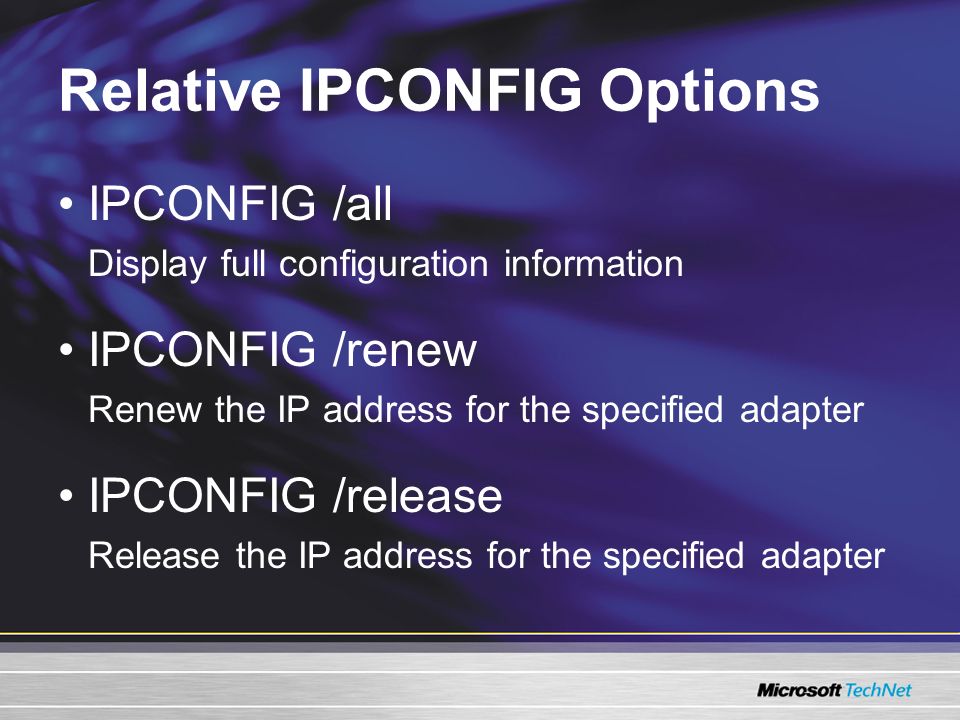 Relative IPCONFIG Options

• IPCONFIG /all

Display full configuration information

• IPCONFIG /renew

Renew the IP address for the specified adapter

• IPCONFIG /release

Release the IP address for the specified adapter

Microsoft TechNet